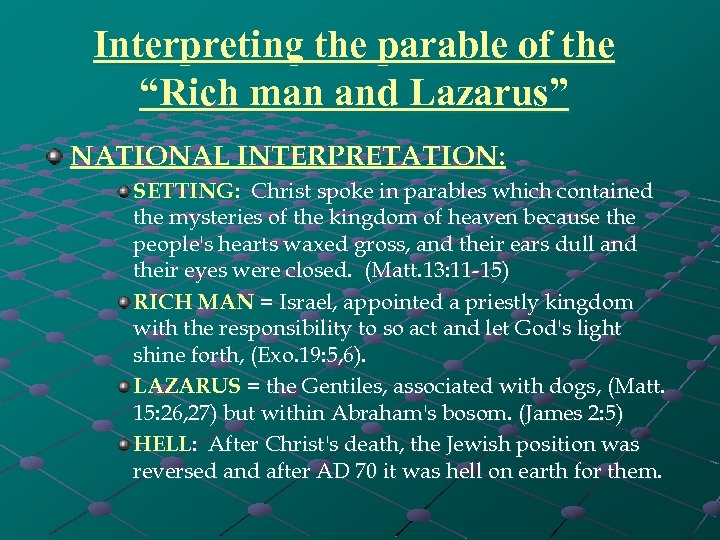 Interpreting the parable of the "Rich man and Lazarus"

NATIONAL INTERPRETATION:

SETTING: Christ spoke in parables which contained the mysteries of the kingdom of heaven because the people's hearts waxed gross, and their ears dull and their eyes were closed. (Matt.13:11-15)

RICH MAN = Israel, appointed a priestly kingdom with the responsibility to so act and let God's light shine forth, (Exo.19:5,6).

LAZARUS = the Gentiles, associated with dogs, (Matt. 15:26,27) but within Abraham's bosom. (James 2:5)

HELL: After Christ's death, the Jewish position was reversed and after AD 70 it was hell on earth for them.